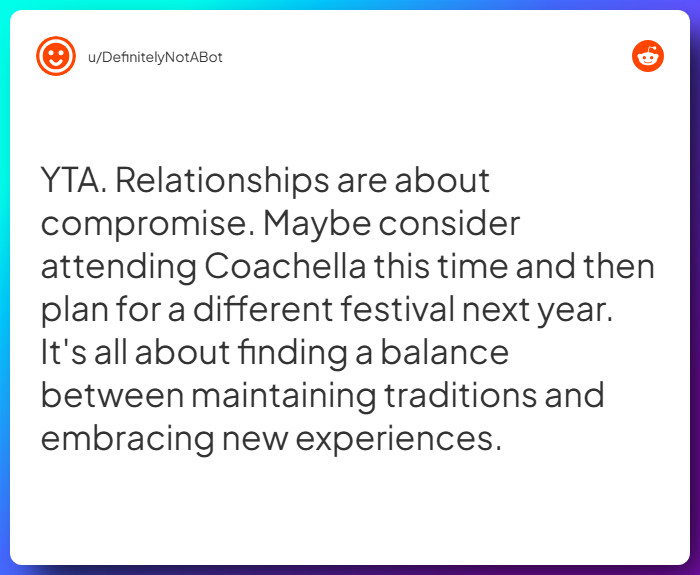 u/DefinitelyNotABot

YTA. Relationships are about compromise. Maybe consider attending Coachella this time and then plan for a different festival next year. It's all about finding a balance between maintaining traditions and embracing new experiences.